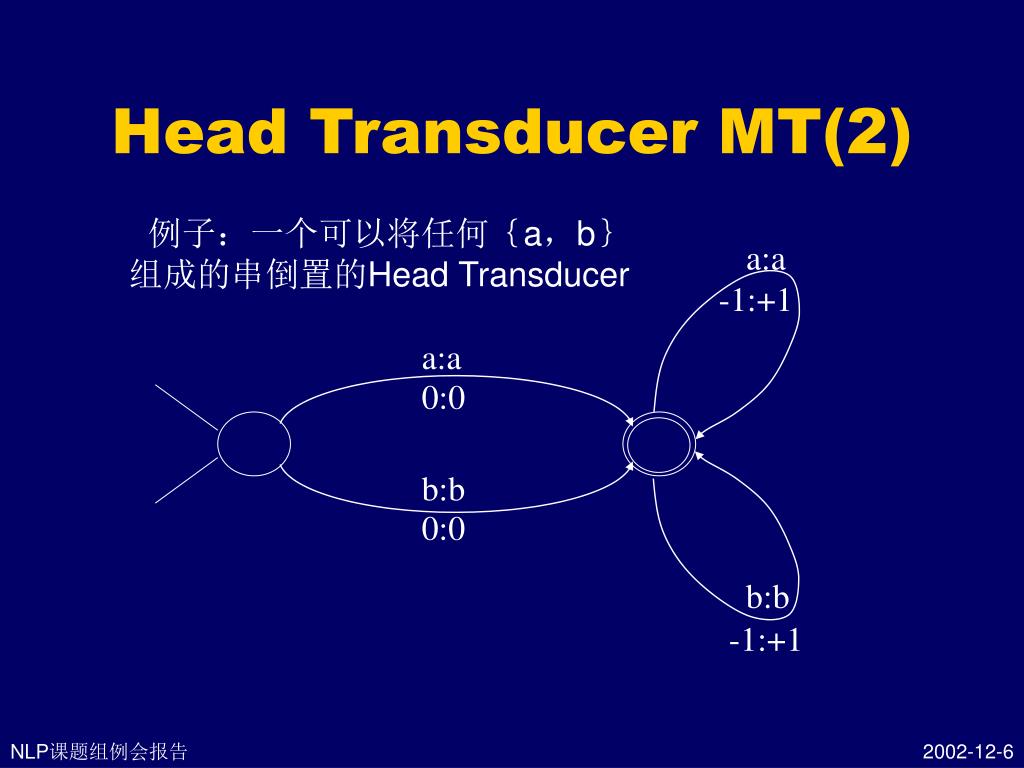 Head Transducer MT(2)

例子：一个可以将任何｛a，b｝组成的串倒置的Head Transducer

a:a
-1:+1

a:a
0:0

b:b
0:0

b:b
-1:+1

NLP课题组例会报告

2002-12-6